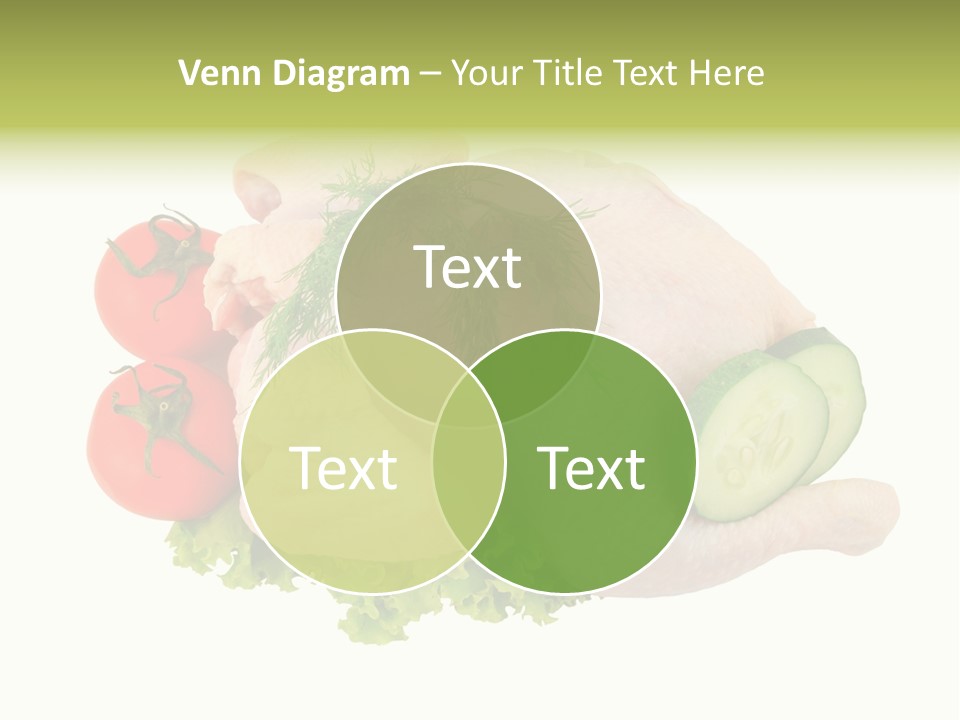 Venn Diagram – Your Title Text Here

Text

Text

Text